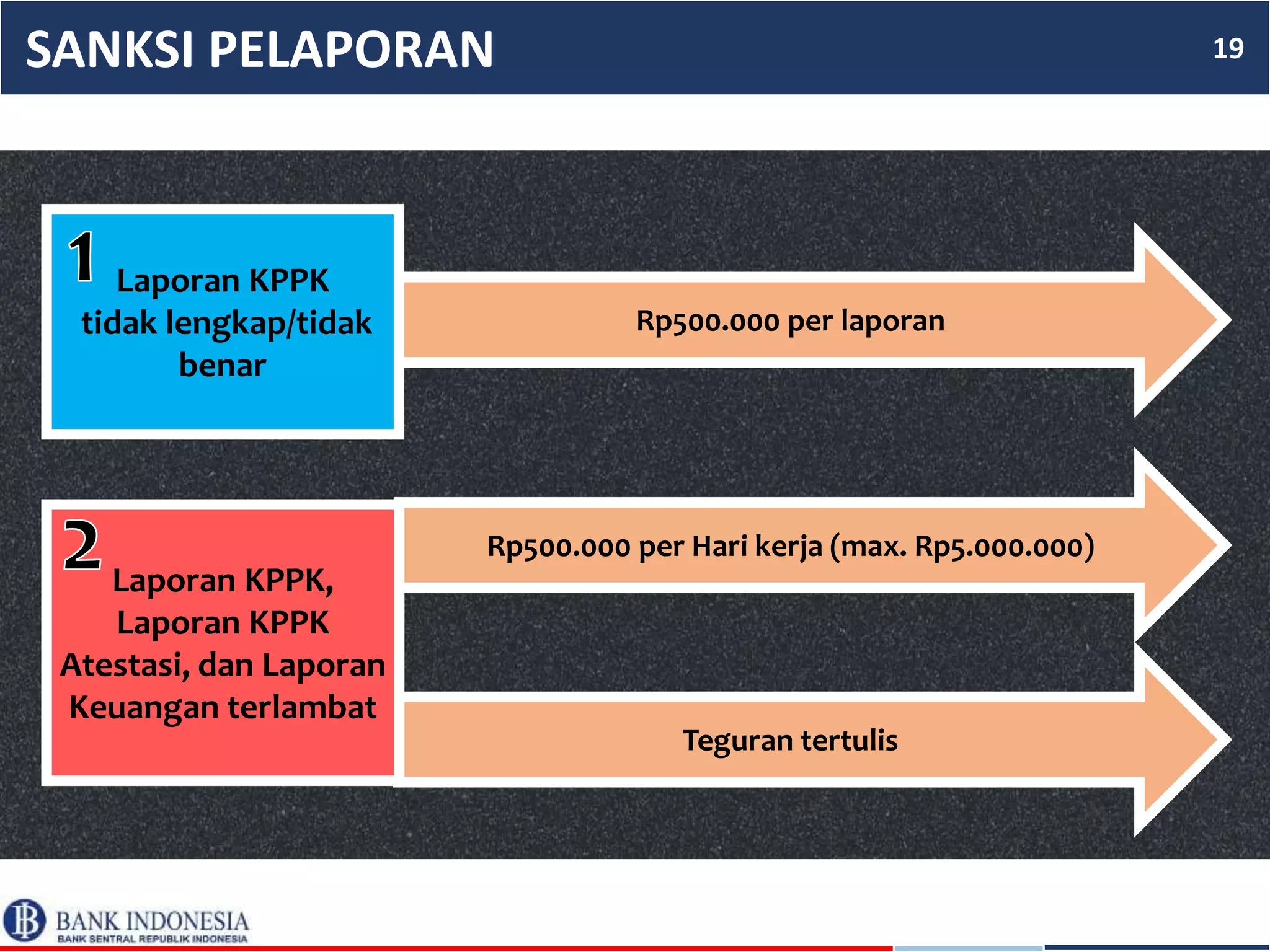 SANKSI PELAPORAN

19

1 Laporan KPPK tidak lengkap/tidak benar

Rp500.000 per laporan

2 Laporan KPPK, Laporan KPPK Atestasi, dan Laporan Keuangan terlambat

Rp500.000 per Hari kerja (max. Rp5.000.000)

Teguran tertulis

BANK INDONESIA
BANK SENTRAL REPUBLIK INDONESIA